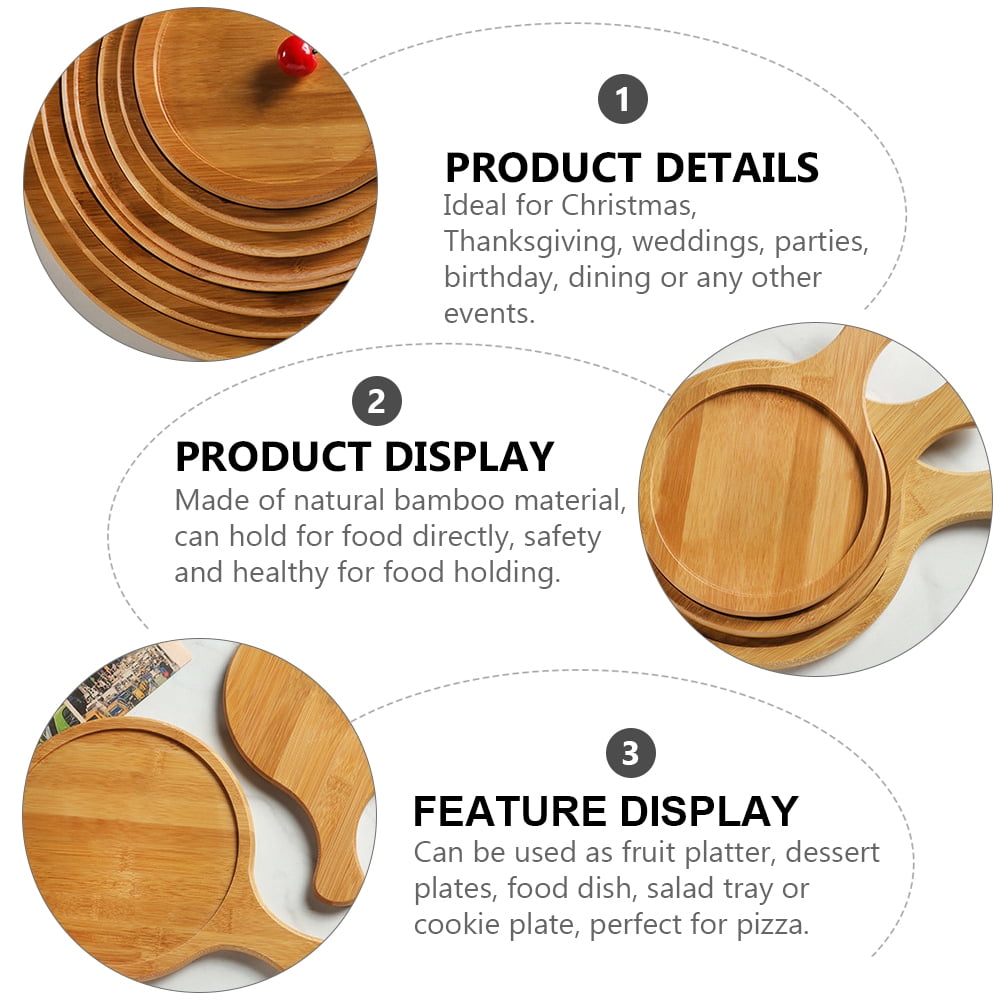 1

PRODUCT DETAILS
Ideal for Christmas, Thanksgiving, weddings, parties, birthday, dining or any other events.

2

PRODUCT DISPLAY
Made of natural bamboo material, can hold for food directly, safety and healthy for food holding.

3

FEATURE DISPLAY
Can be used as fruit platter, dessert plates, food dish, salad tray or cookie plate, perfect for pizza.